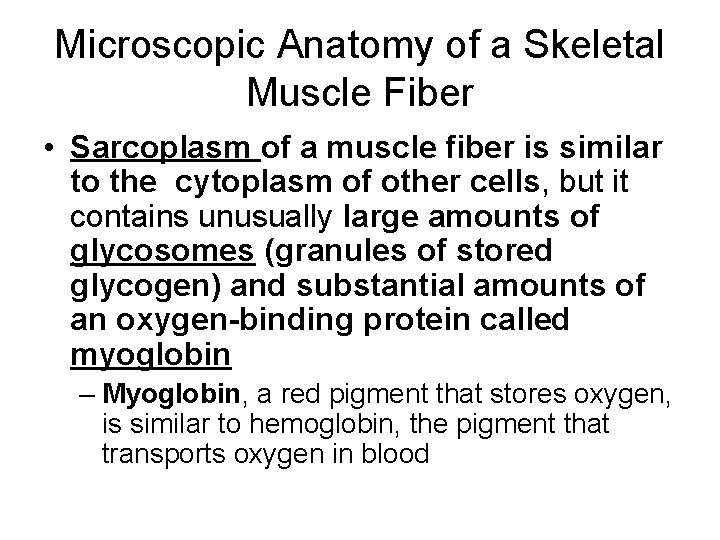 Microscopic Anatomy of a Skeletal Muscle Fiber

• Sarcoplasm of a muscle fiber is similar to the cytoplasm of other cells, but it contains unusually large amounts of glycosomes (granules of stored glycogen) and substantial amounts of an oxygen-binding protein called myoglobin

– Myoglobin, a red pigment that stores oxygen, is similar to hemoglobin, the pigment that transports oxygen in blood